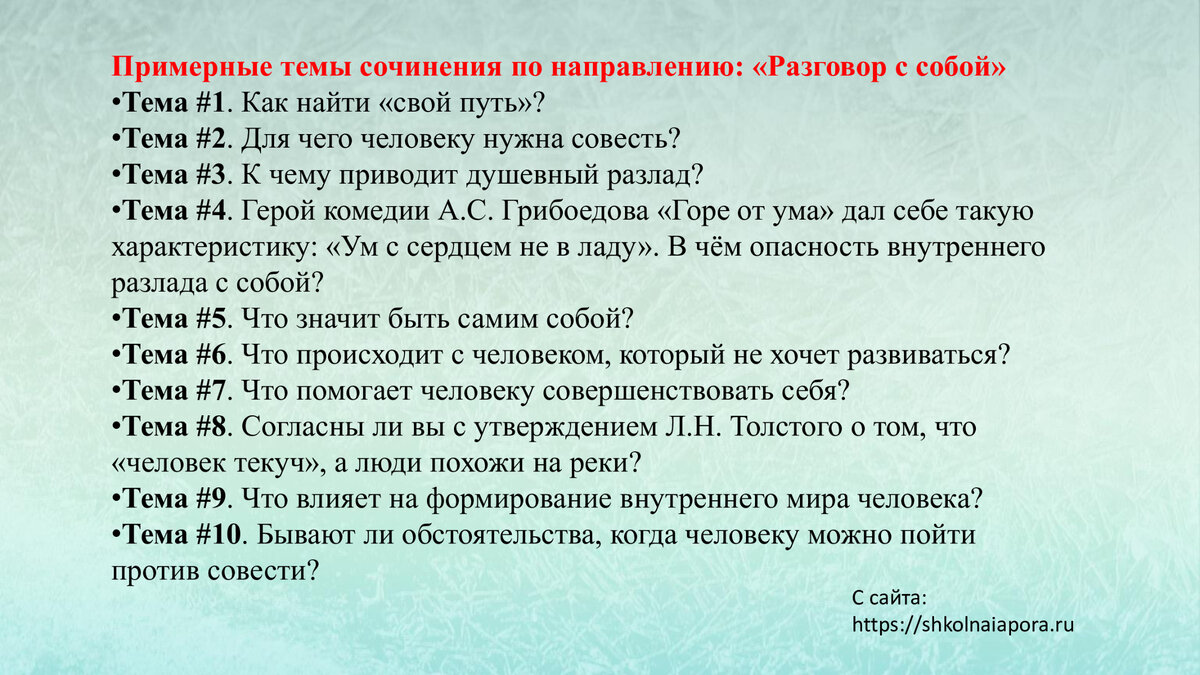 Примерные темы сочинения по направлению: «Разговор с собой»
•Тема #1. Как найти «свой путь»?
•Тема #2. Для чего человеку нужна совесть?
•Тема #3. К чему приводит душевный разлад?
•Тема #4. Герой комедии А.С. Грибоедова «Горе от ума» дал себе такую характеристику: «Ум с сердцем не в ладу». В чём опасность внутреннего разлада с собой?
•Тема #5. Что значит быть самим собой?
•Тема #6. Что происходит с человеком, который не хочет развиваться?
•Тема #7. Что помогает человеку совершенствовать себя?
•Тема #8. Согласны ли вы с утверждением Л.Н. Толстого о том, что «человек текуч», а люди похожи на реки?
•Тема #9. Что влияет на формирование внутреннего мира человека?
•Тема #10. Бывают ли обстоятельства, когда человеку можно пойти против совести?

С сайта:
https://shkolnaiapora.ru